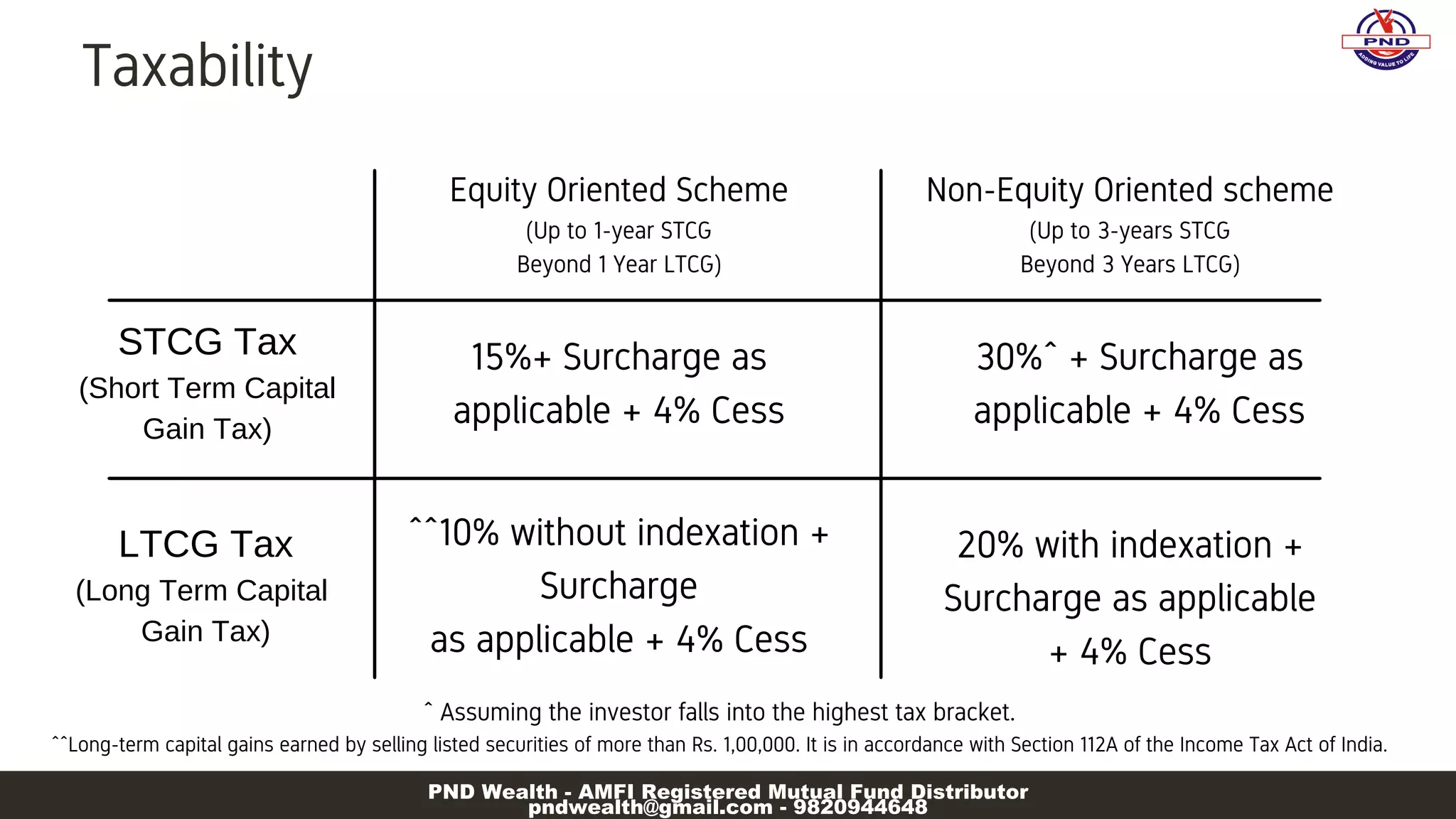 Taxability

PND
ADDING VALUE TO LIFE

| | Equity Oriented Scheme (Up to 1-year STCG Beyond 1 Year LTCG) | Non-Equity Oriented scheme (Up to 3-years STCG Beyond 3 Years LTCG) |
|---|---|---|
| STCG Tax (Short Term Capital Gain Tax) | 15%+ Surcharge as applicable + 4% Cess | 30%ˆ + Surcharge as applicable + 4% Cess |
| LTCG Tax (Long Term Capital Gain Tax) | ˆˆ10% without indexation + Surcharge as applicable + 4% Cess | 20% with indexation + Surcharge as applicable + 4% Cess |

ˆ Assuming the investor falls into the highest tax bracket.

ˆˆLong-term capital gains earned by selling listed securities of more than Rs. 1,00,000. It is in accordance with Section 112A of the Income Tax Act of India.

PND Wealth - AMFI Registered Mutual Fund Distributor
pndwealth@gmail.com - 9820944648